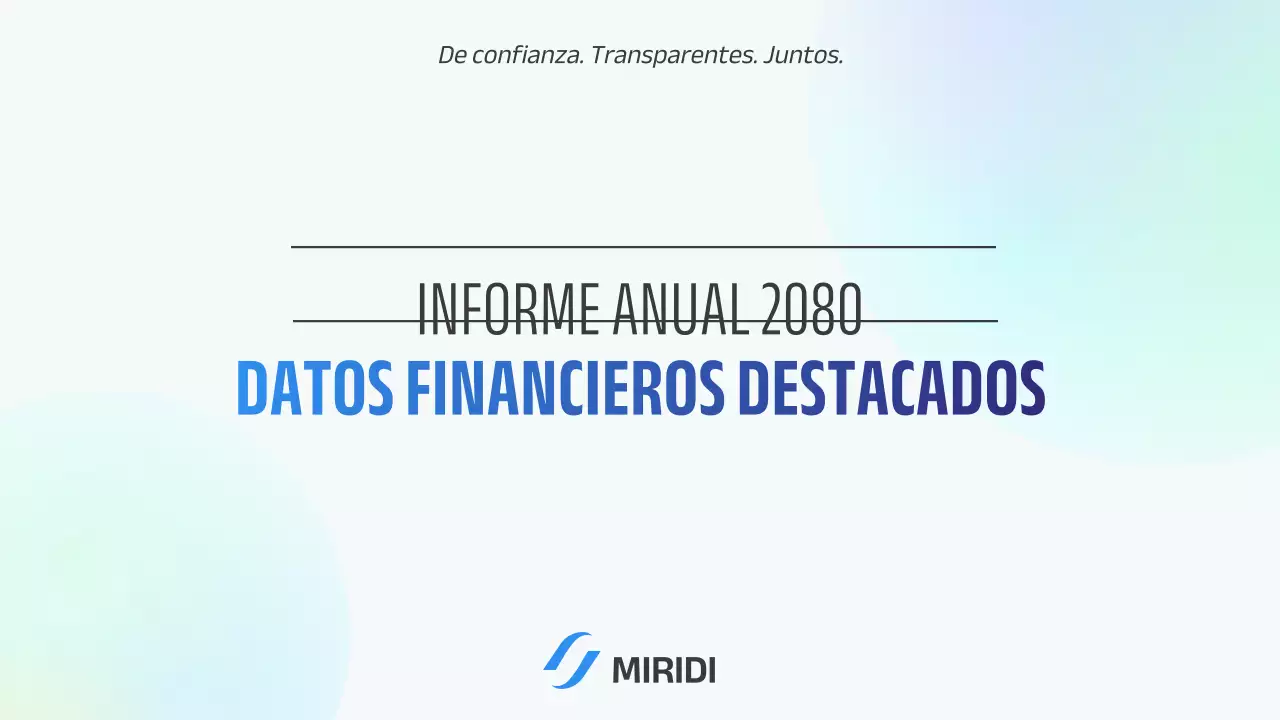 De confianza. Transparentes. Juntos.

INFORME ANUAL 2080
DATOS FINANCIEROS DESTACADOS

MIRIDI